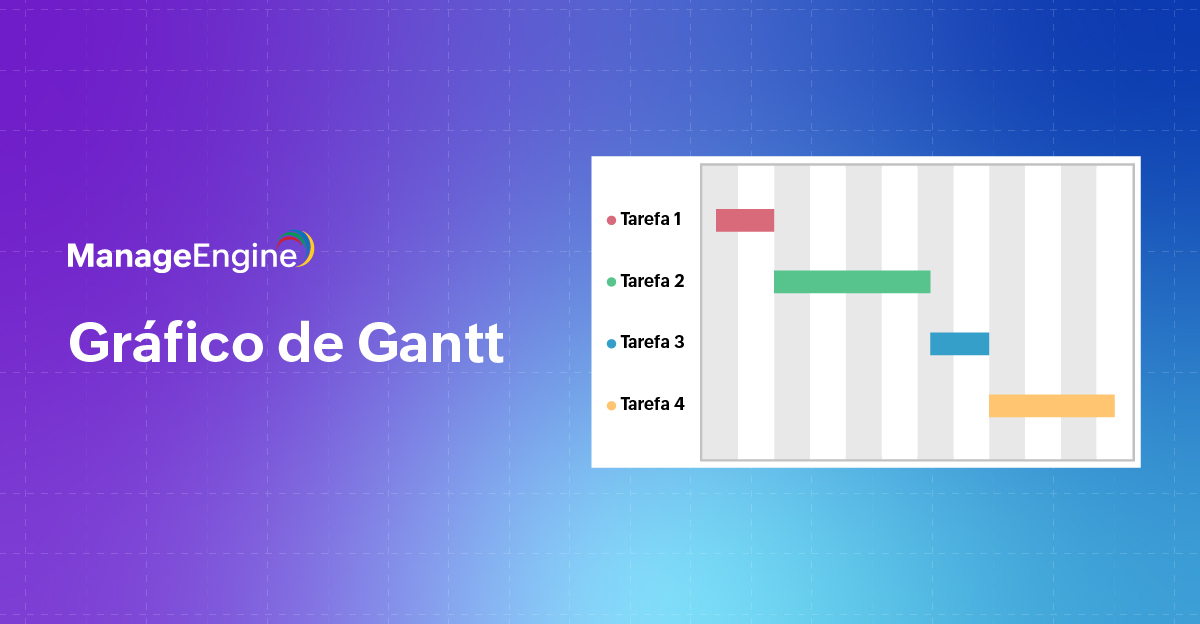 ManageEngine

Gráfico de Gantt

Tarefa 1
Tarefa 2
Tarefa 3
Tarefa 4